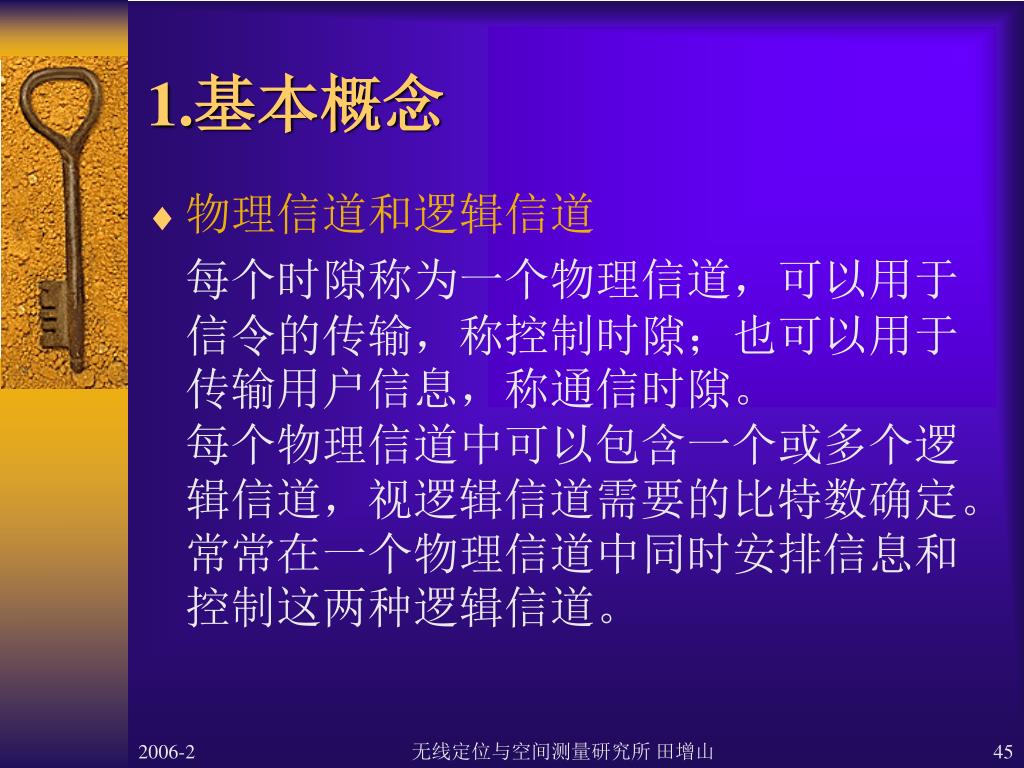 1.基本概念

♦ 物理信道和逻辑信道

每个时隙称为一个物理信道，可以用于信令的传输，称控制时隙；也可以用于传输用户信息，称通信时隙。

每个物理信道中可以包含一个或多个逻辑信道，视逻辑信道需要的比特数确定。常常在一个物理信道中同时安排信息和控制这两种逻辑信道。

2006-2 无线定位与空间测量研究所 田增山 45